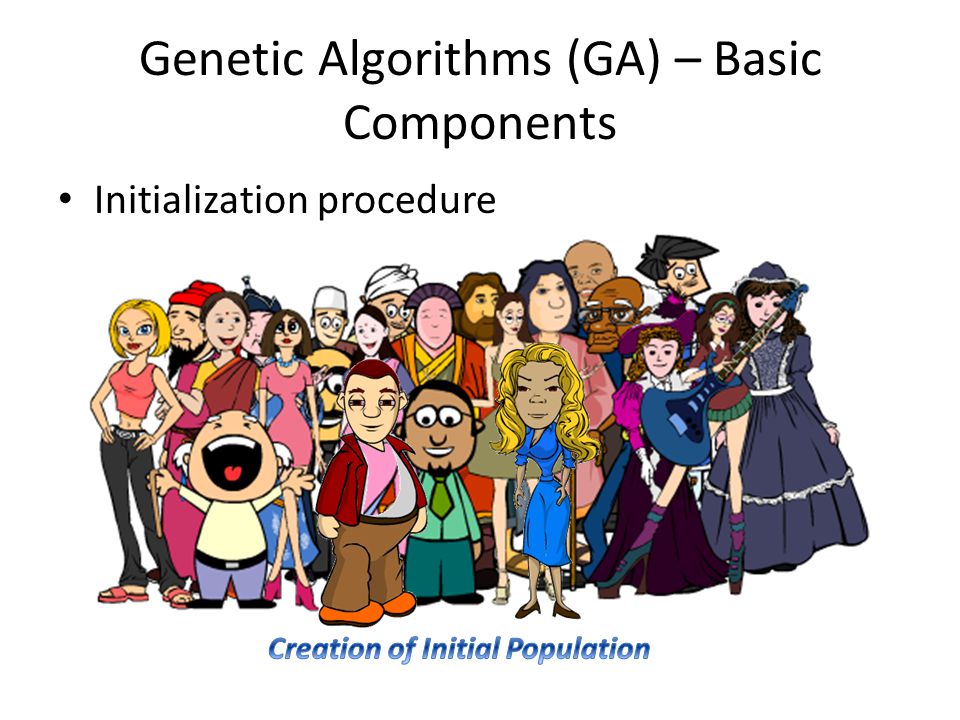 Genetic Algorithms (GA) – Basic Components

• Initialization procedure

Creation of Initial Population